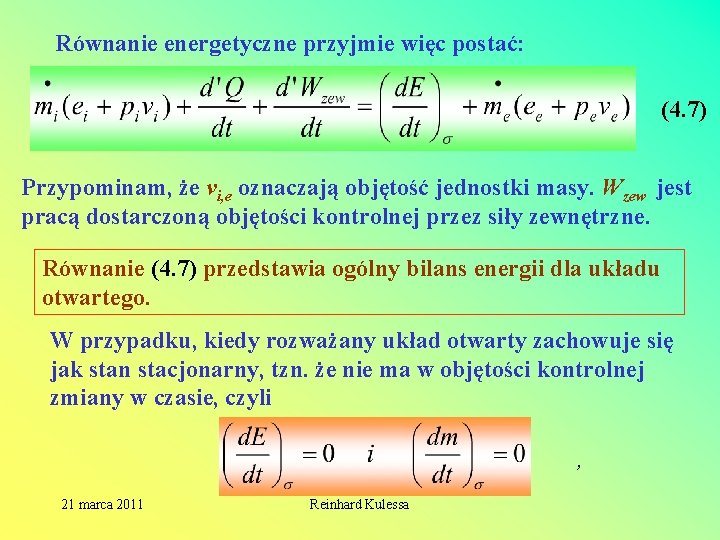 Równanie energetyczne przyjmie więc postać:

$\dot{m}_i(e_i + p_i v_i) + \frac{d'Q}{dt} + \frac{d'W_{zew}}{dt} = \left(\frac{dE}{dt}\right)_\sigma + \dot{m}_e(e_e + p_e v_e)$ (4.7)

Przypominam, że $v_{i,e}$ oznaczają objętość jednostki masy. $W_{zew}$ jest pracą dostarczoną objętości kontrolnej przez siły zewnętrzne.

Równanie (4.7) przedstawia ogólny bilans energii dla układu otwartego.

W przypadku, kiedy rozważany układ otwarty zachowuje się jak stan stacjonarny, tzn. że nie ma w objętości kontrolnej zmiany w czasie, czyli

$\left(\frac{dE}{dt}\right)_\sigma = 0 \quad i \quad \left(\frac{dm}{dt}\right)_\sigma = 0$ ,

21 marca 2011

Reinhard Kulessa